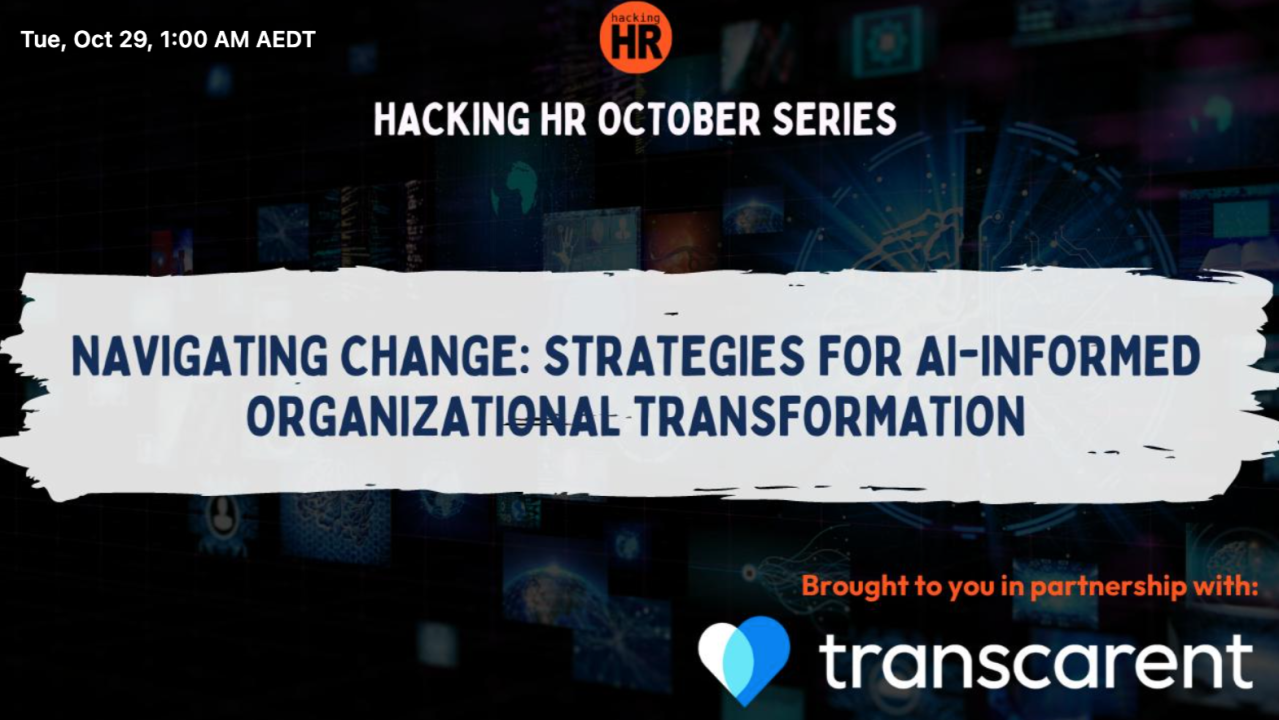 Tue, Oct 29, 1:00 AM AEDT

hacking HR

HACKING HR OCTOBER SERIES

NAVIGATING CHANGE: STRATEGIES FOR AI-INFORMED ORGANIZATIONAL TRANSFORMATION

Brought to you in partnership with:

transcarent